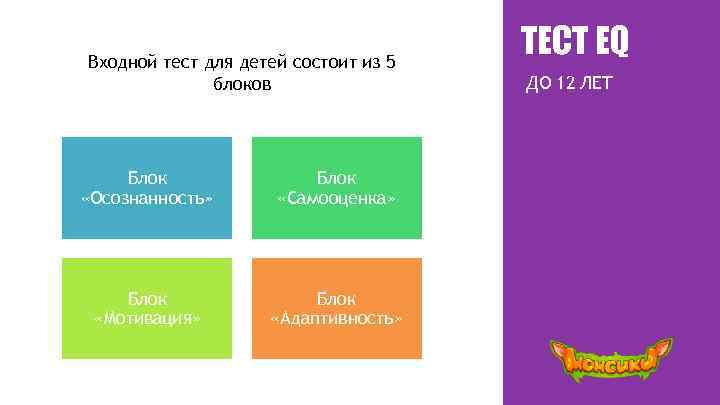 Входной тест для детей состоит из 5 блоков

Блок «Осознанность»

Блок «Самооценка»

Блок «Мотивация»

Блок «Адаптивность»

ТЕСТ EQ

ДО 12 ЛЕТ

Монсики